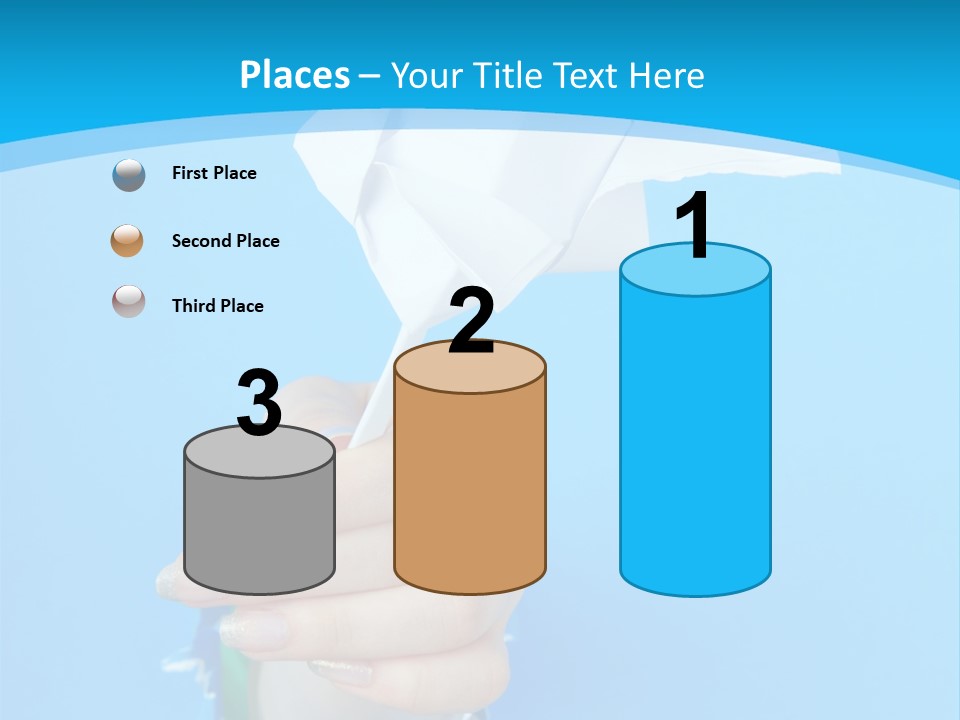 Places – Your Title Text Here

First Place

Second Place

Third Place

3

2

1